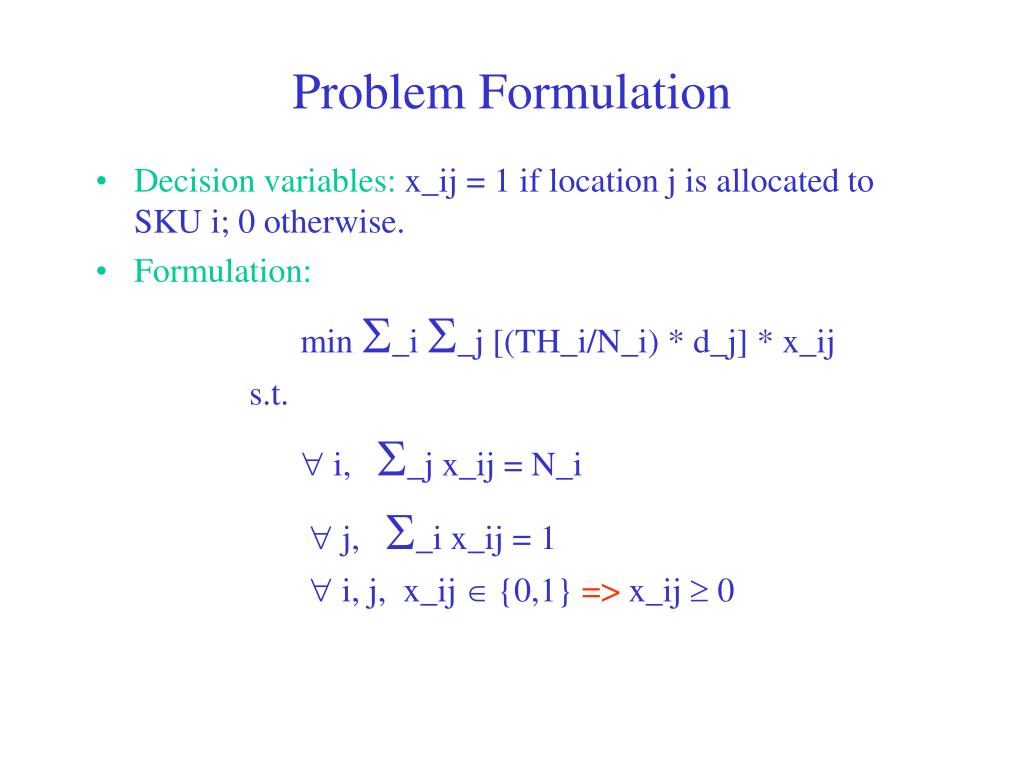 Problem Formulation

• Decision variables: x_ij = 1 if location j is allocated to SKU i; 0 otherwise.

• Formulation:

min $\Sigma$_i $\Sigma$_j [(TH_i/N_i) * d_j] * x_ij

s.t.

$\forall$ i, $\Sigma$_j x_ij = N_i

$\forall$ j, $\Sigma$_i x_ij = 1

$\forall$ i, j, x_ij $\in$ {0,1} => x_ij $\geq$ 0